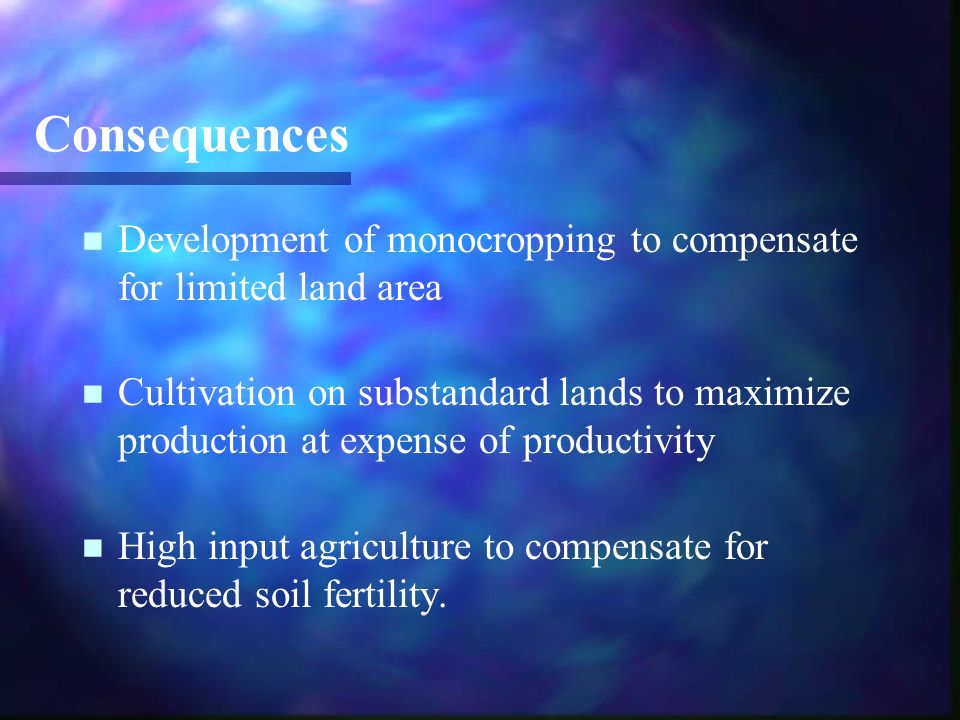 Consequences

- Development of monocropping to compensate for limited land area

- Cultivation on substandard lands to maximize production at expense of productivity

- High input agriculture to compensate for reduced soil fertility.